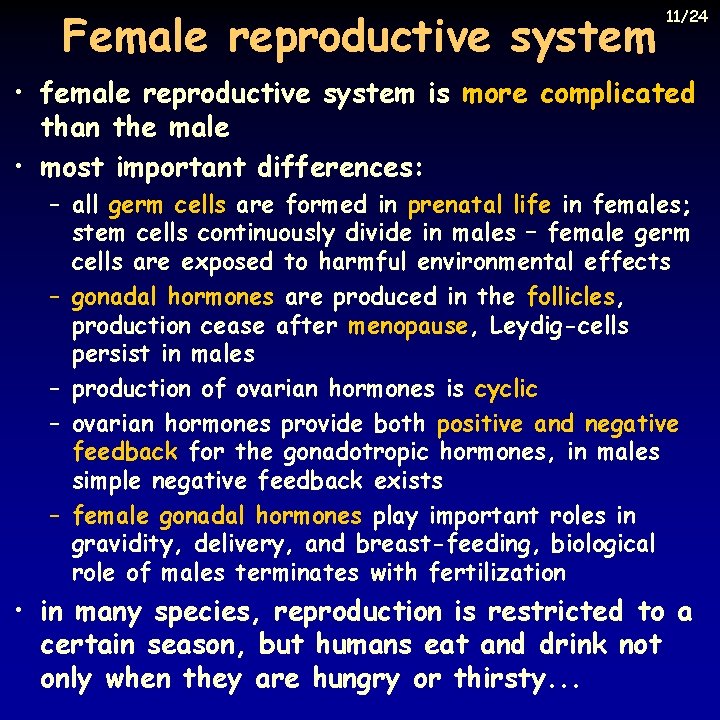 11/24

Female reproductive system

• female reproductive system is more complicated than the male

• most important differences:

– all germ cells are formed in prenatal life in females; stem cells continuously divide in males – female germ cells are exposed to harmful environmental effects

– gonadal hormones are produced in the follicles, production cease after menopause, Leydig-cells persist in males

– production of ovarian hormones is cyclic

– ovarian hormones provide both positive and negative feedback for the gonadotropic hormones, in males simple negative feedback exists

– female gonadal hormones play important roles in gravidity, delivery, and breast-feeding, biological role of males terminates with fertilization

• in many species, reproduction is restricted to a certain season, but humans eat and drink not only when they are hungry or thirsty...